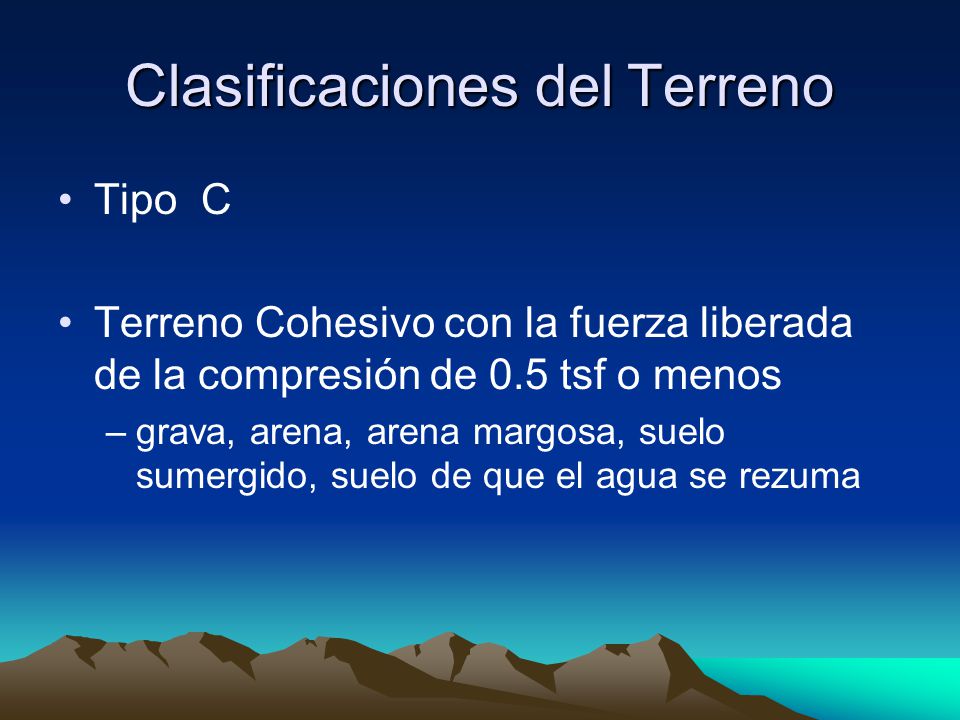 Clasificaciones del Terreno

• Tipo C

• Terreno Cohesivo con la fuerza liberada de la compresión de 0.5 tsf o menos

– grava, arena, arena margosa, suelo sumergido, suelo de que el agua se rezuma